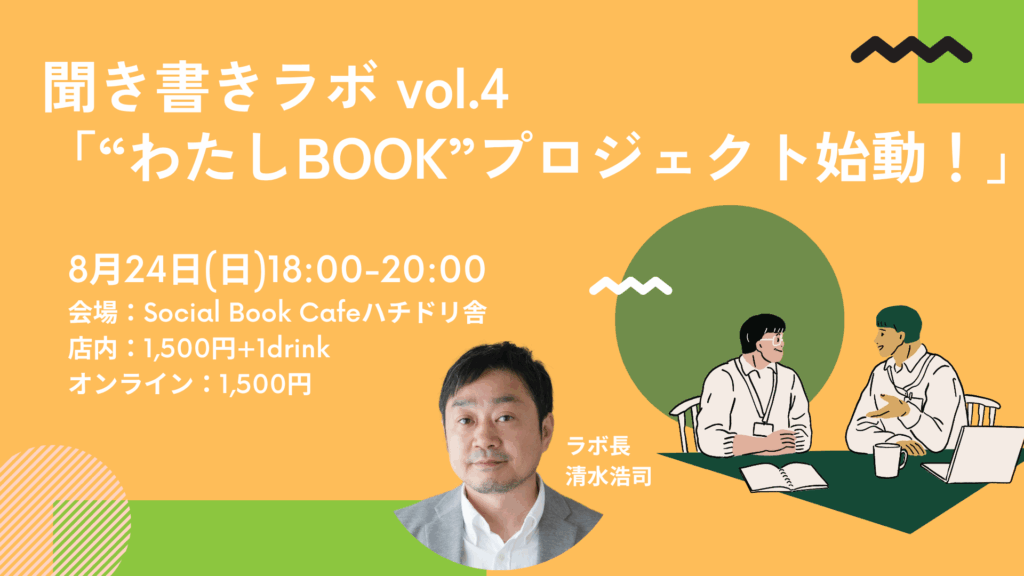 聞き書きラボ vol.4
「“わたしBOOK”プロジェクト始動！」

8月24日(日)18:00-20:00
会場：Social Book Cafeハチドリ舎
店内：1,500円+1drink
オンライン：1,500円

ラボ長
清水浩司